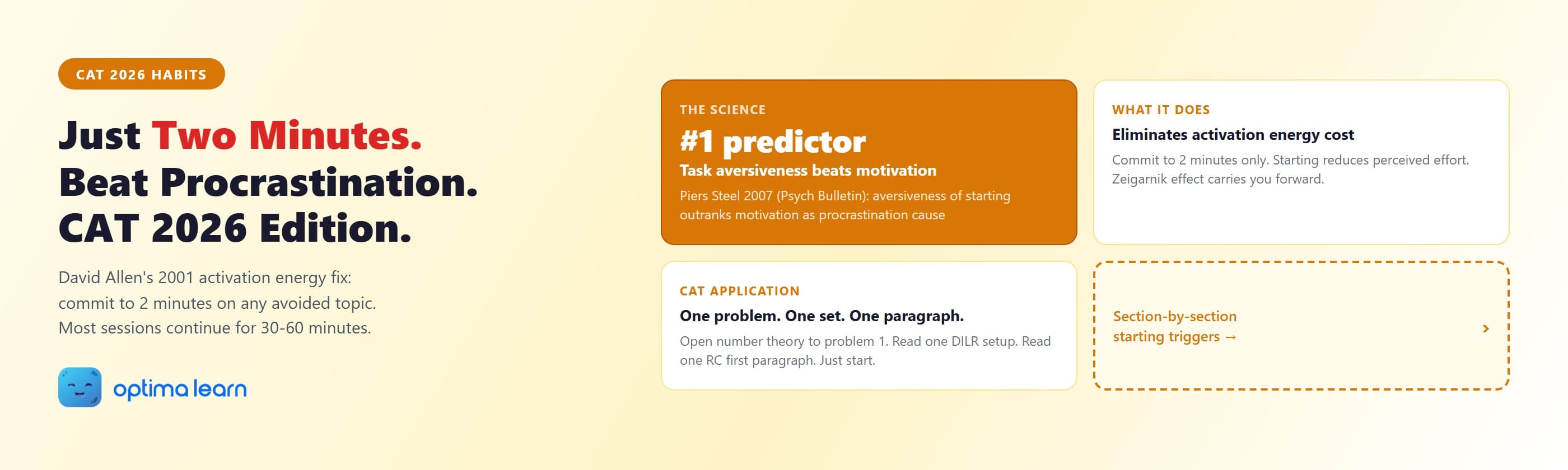 CAT 2026 HABITS

Just Two Minutes.
Beat Procrastination.
CAT 2026 Edition.

David Allen's 2001 activation energy fix: commit to 2 minutes on any avoided topic. Most sessions continue for 30-60 minutes.

optima learn

THE SCIENCE
#1 predictor
Task aversiveness beats motivation
Piers Steel 2007 (Psych Bulletin): aversiveness of starting outranks motivation as procrastination cause

WHAT IT DOES
Eliminates activation energy cost
Commit to 2 minutes only. Starting reduces perceived effort. Zeigarnik effect carries you forward.

CAT APPLICATION
One problem. One set. One paragraph.
Open number theory to problem 1. Read one DILR setup. Read one RC first paragraph. Just start.

Section-by-section starting triggers →
›